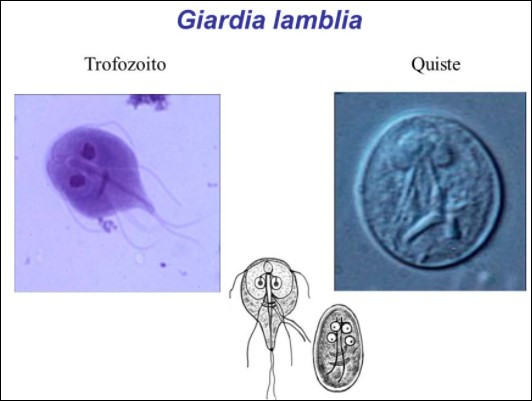 Giardia lamblia

Trofozoito

Quiste